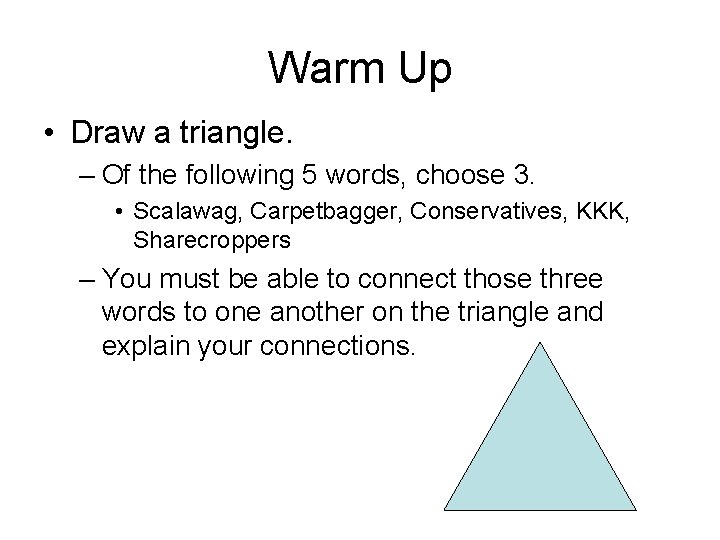 Warm Up

• Draw a triangle.

– Of the following 5 words, choose 3.

• Scalawag, Carpetbagger, Conservatives, KKK, Sharecroppers

– You must be able to connect those three words to one another on the triangle and explain your connections.